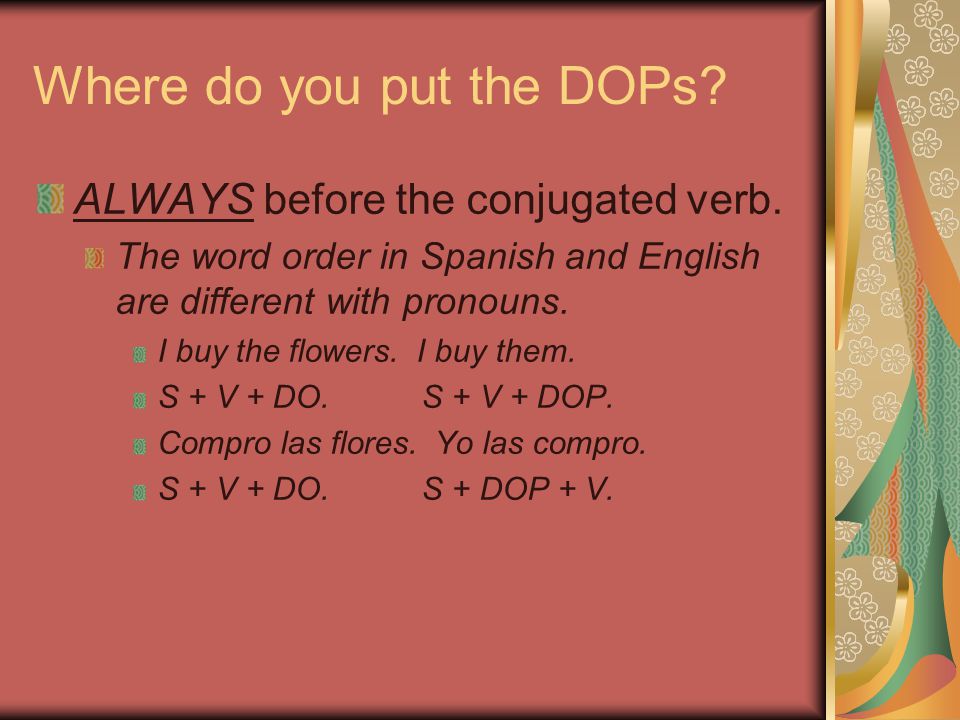 Where do you put the DOPs?

ALWAYS before the conjugated verb.

The word order in Spanish and English are different with pronouns.

I buy the flowers. I buy them.

S + V + DO. S + V + DOP.

Compro las flores. Yo las compro.

S + V + DO. S + DOP + V.